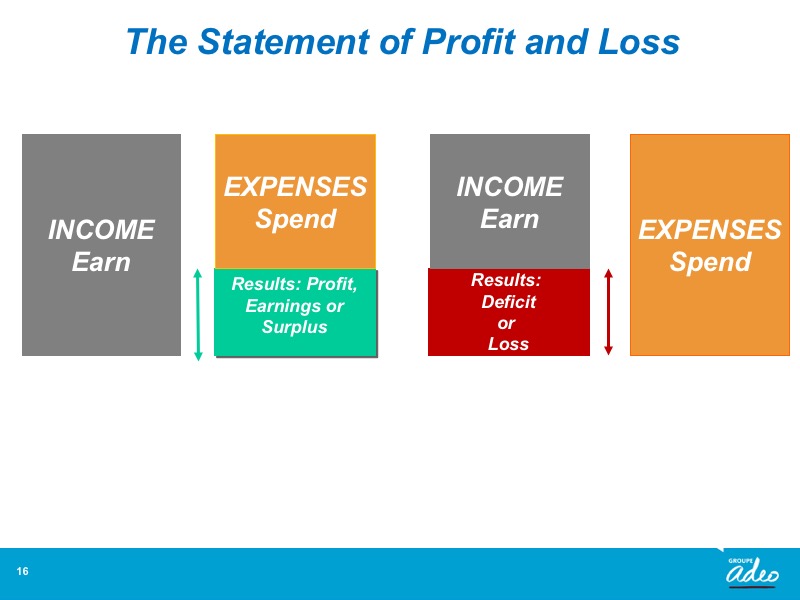 The Statement of Profit and Loss

INCOME
Earn

EXPENSES
Spend

Results: Profit, Earnings or Surplus

INCOME
Earn

Results: Deficit or Loss

EXPENSES
Spend

16

GROUPE
adeo